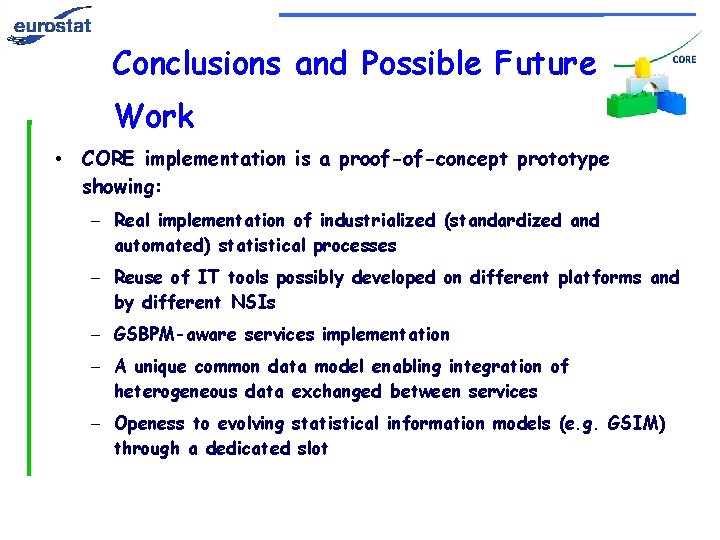 eurostat

CORE

Conclusions and Possible Future Work

• CORE implementation is a proof-of-concept prototype showing:

– Real implementation of industrialized (standardized and automated) statistical processes

– Reuse of IT tools possibly developed on different platforms and by different NSIs

– GSBPM-aware services implementation

– A unique common data model enabling integration of heterogeneous data exchanged between services

– Openess to evolving statistical information models (e.g. GSIM) through a dedicated slot